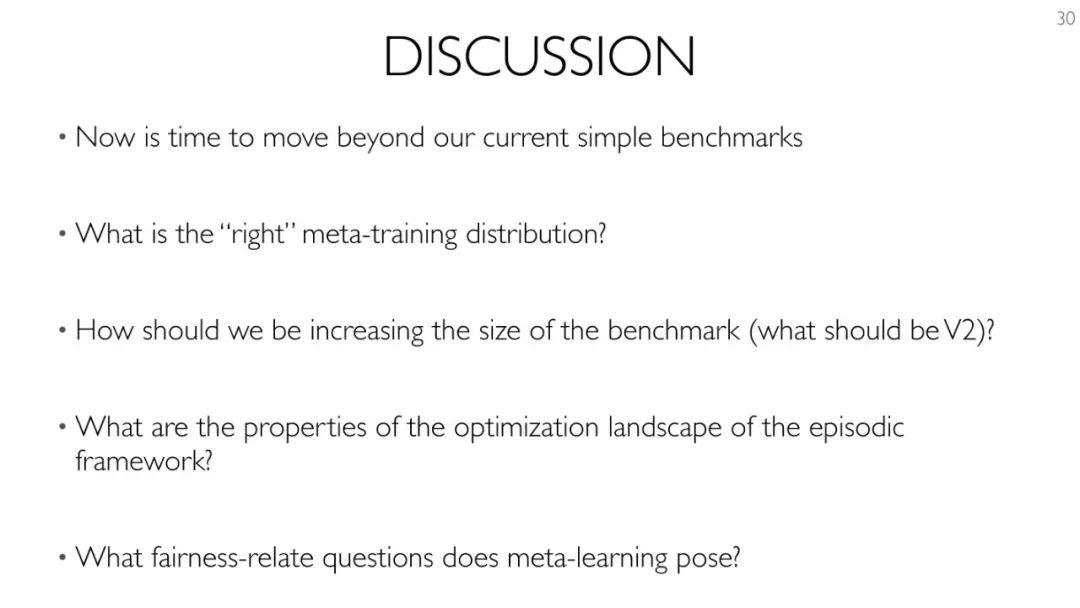 30

DISCUSSION

• Now is time to move beyond our current simple benchmarks

• What is the "right" meta-training distribution?

• How should we be increasing the size of the benchmark (what should be V2)?

• What are the properties of the optimization landscape of the episodic framework?

• What fairness-relate questions does meta-learning pose?